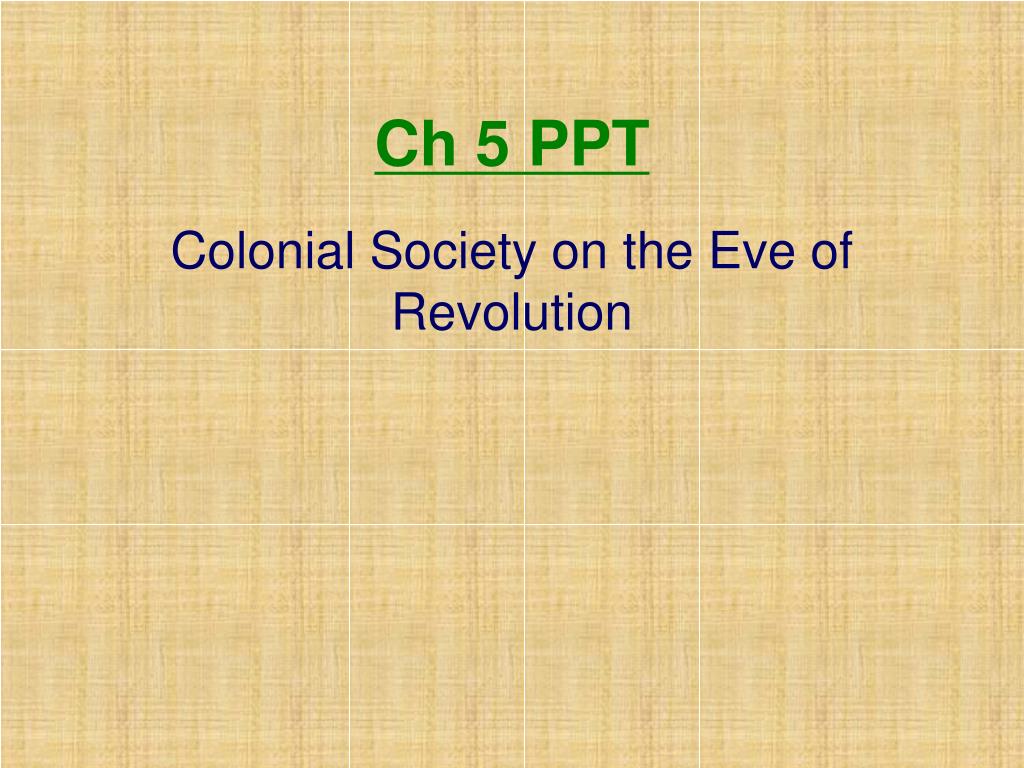 Ch 5 PPT

Colonial Society on the Eve of Revolution